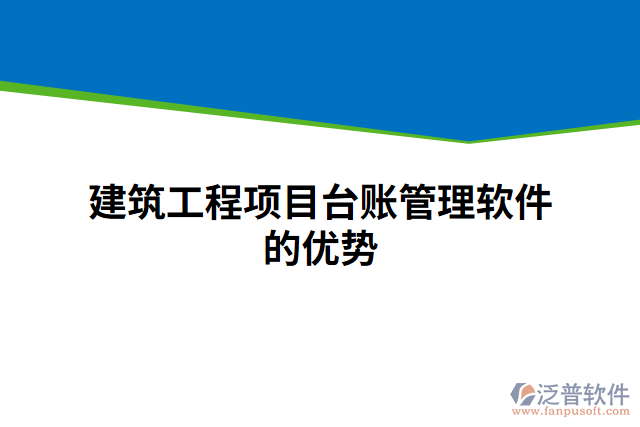 建筑工程项目台账管理软件的优势

泛普软件
www.fanpusoft.com